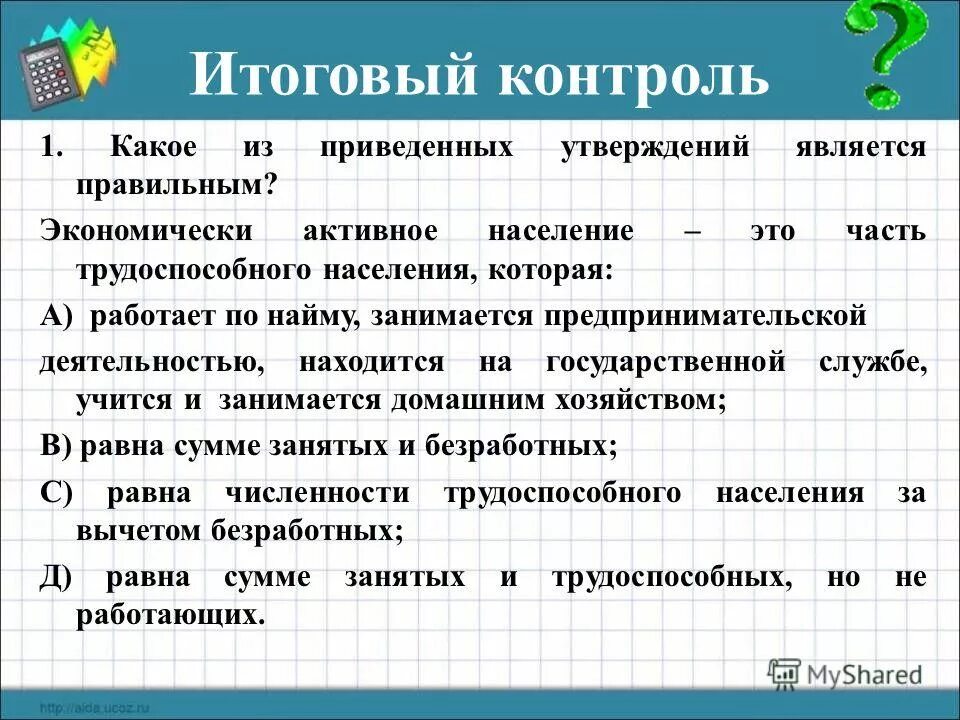 Итоговый контроль

1. Какое из приведенных утверждений является правильным?

Экономически активное население – это часть трудоспособного населения, которая:

А) работает по найму, занимается предпринимательской

деятельностью, находится на государственной службе, учится и занимается домашним хозяйством;

В) равна сумме занятых и безработных;

С) равна численности трудоспособного населения за вычетом безработных;

Д) равна сумме занятых и трудоспособных, но не работающих.

MyShared

http://aida.ucoz.ru